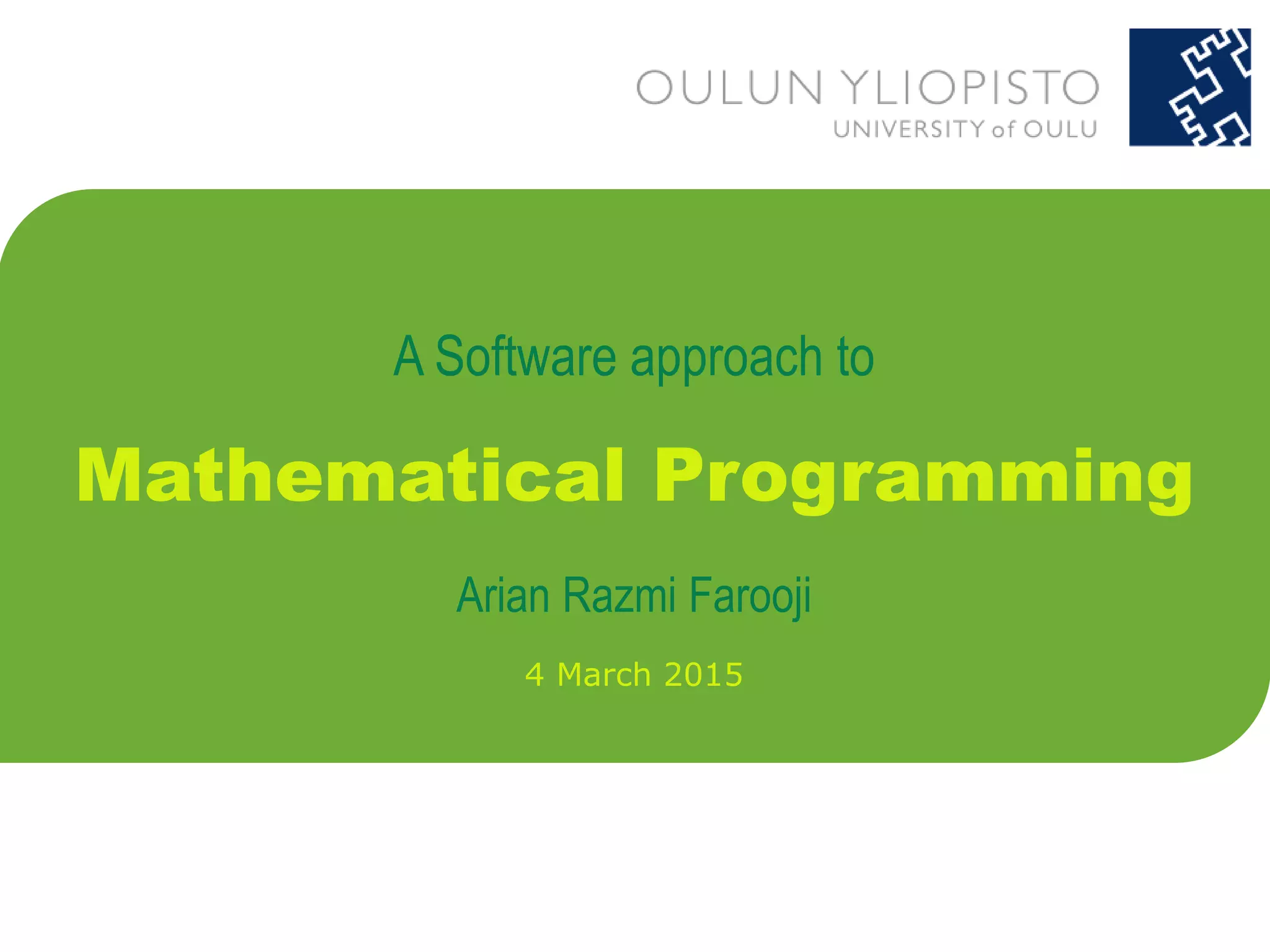 OULUN YLIOPISTO
UNIVERSITY of OULU

A Software approach to

Mathematical Programming

Arian Razmi Farooji

4 March 2015